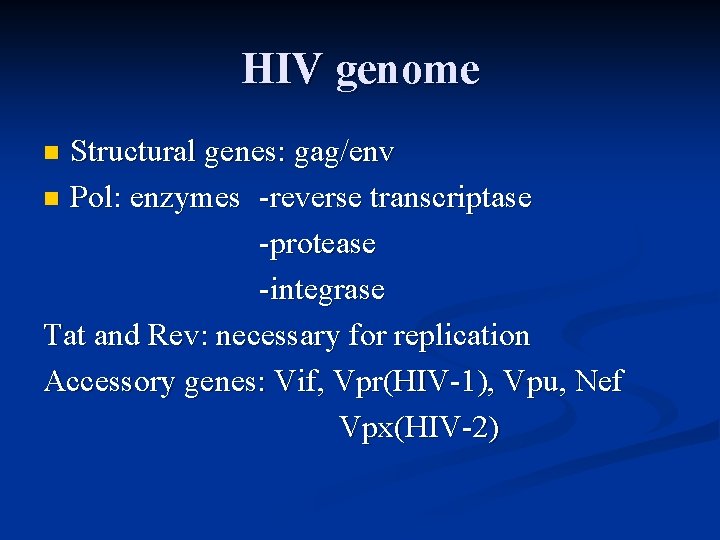 HIV genome

Structural genes: gag/env

Pol: enzymes -reverse transcriptase
-protease
-integrase

Tat and Rev: necessary for replication

Accessory genes: Vif, Vpr(HIV-1), Vpu, Nef
Vpx(HIV-2)